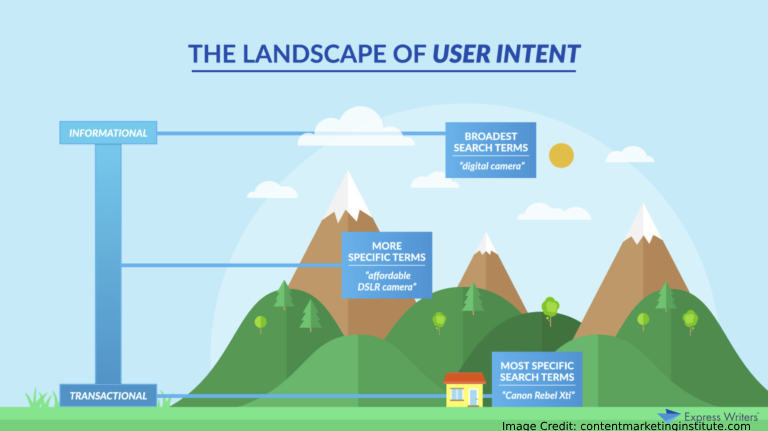 THE LANDSCAPE OF USER INTENT

INFORMATIONAL

BROADEST SEARCH TERMS
"digital camera"

MORE SPECIFIC TERMS
"affordable DSLR camera"

TRANSACTIONAL

MOST SPECIFIC SEARCH TERMS
"Canon Rebel Xti"

Express Writers

Image Credit: contentmarketinginstitute.com